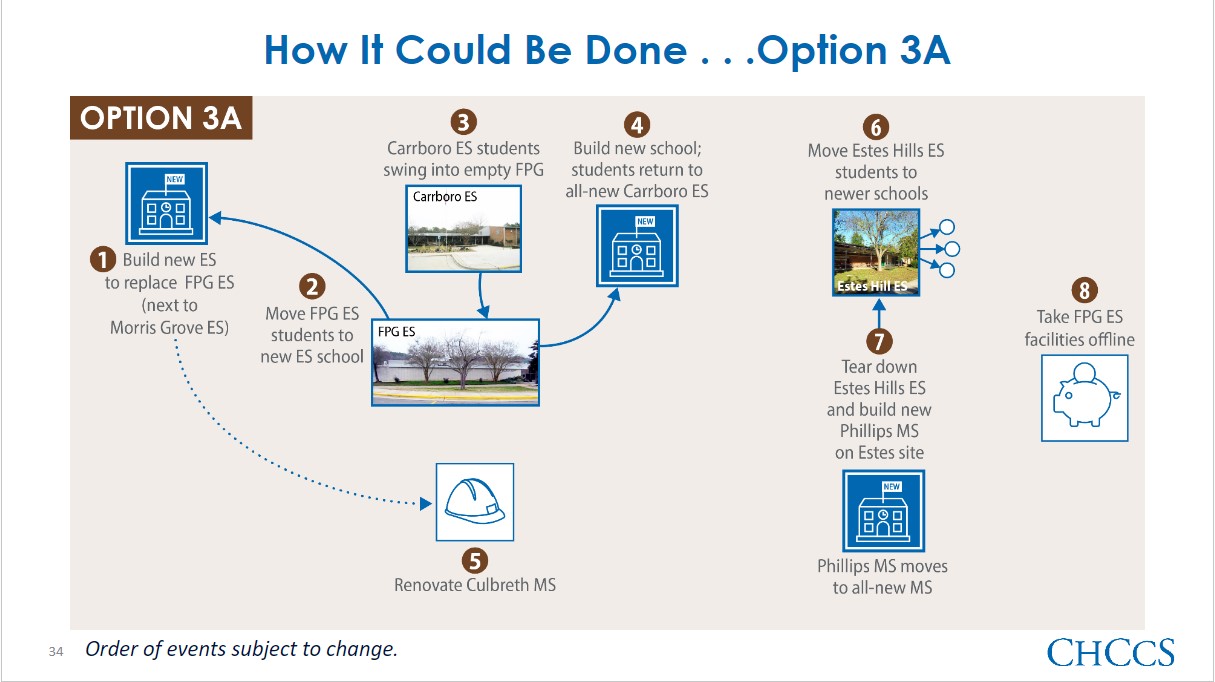 How It Could Be Done . . .Option 3A

OPTION 3A

NEW

1 Build new ES to replace FPG ES (next to Morris Grove ES)

2 Move FPG ES students to new ES school

3 Carrboro ES students swing into empty FPG

Carrboro ES

FPG ES

4 Build new school; students return to all-new Carrboro ES

NEW

5 Renovate Culbreth MS

6 Move Estes Hills ES students to newer schools

Estes Hill ES

7 Tear down Estes Hills ES and build new Phillips MS on Estes site

NEW

Phillips MS moves to all-new MS

8 Take FPG ES facilities offline

34 Order of events subject to change.

CHCCS